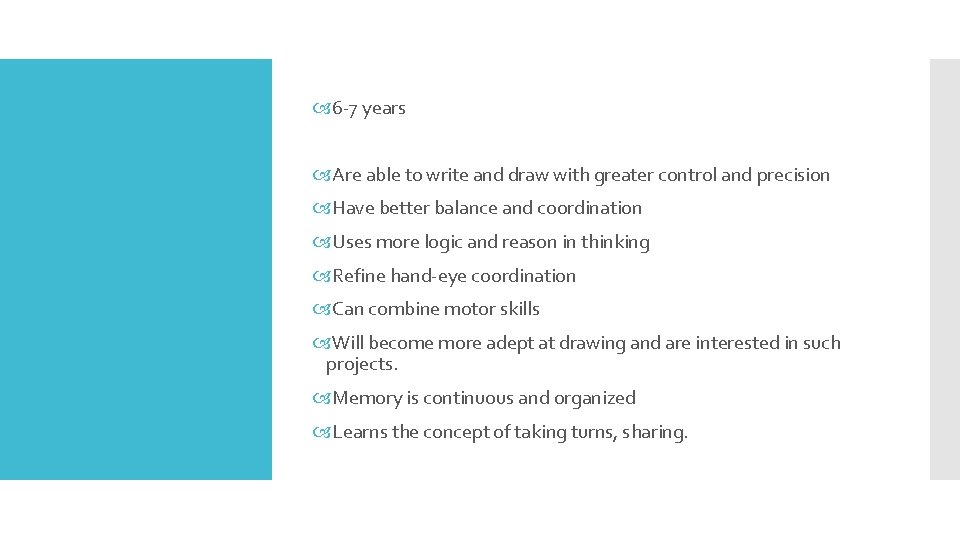 6-7 years

Are able to write and draw with greater control and precision

Have better balance and coordination

Uses more logic and reason in thinking

Refine hand-eye coordination

Can combine motor skills

Will become more adept at drawing and are interested in such projects.

Memory is continuous and organized

Learns the concept of taking turns, sharing.